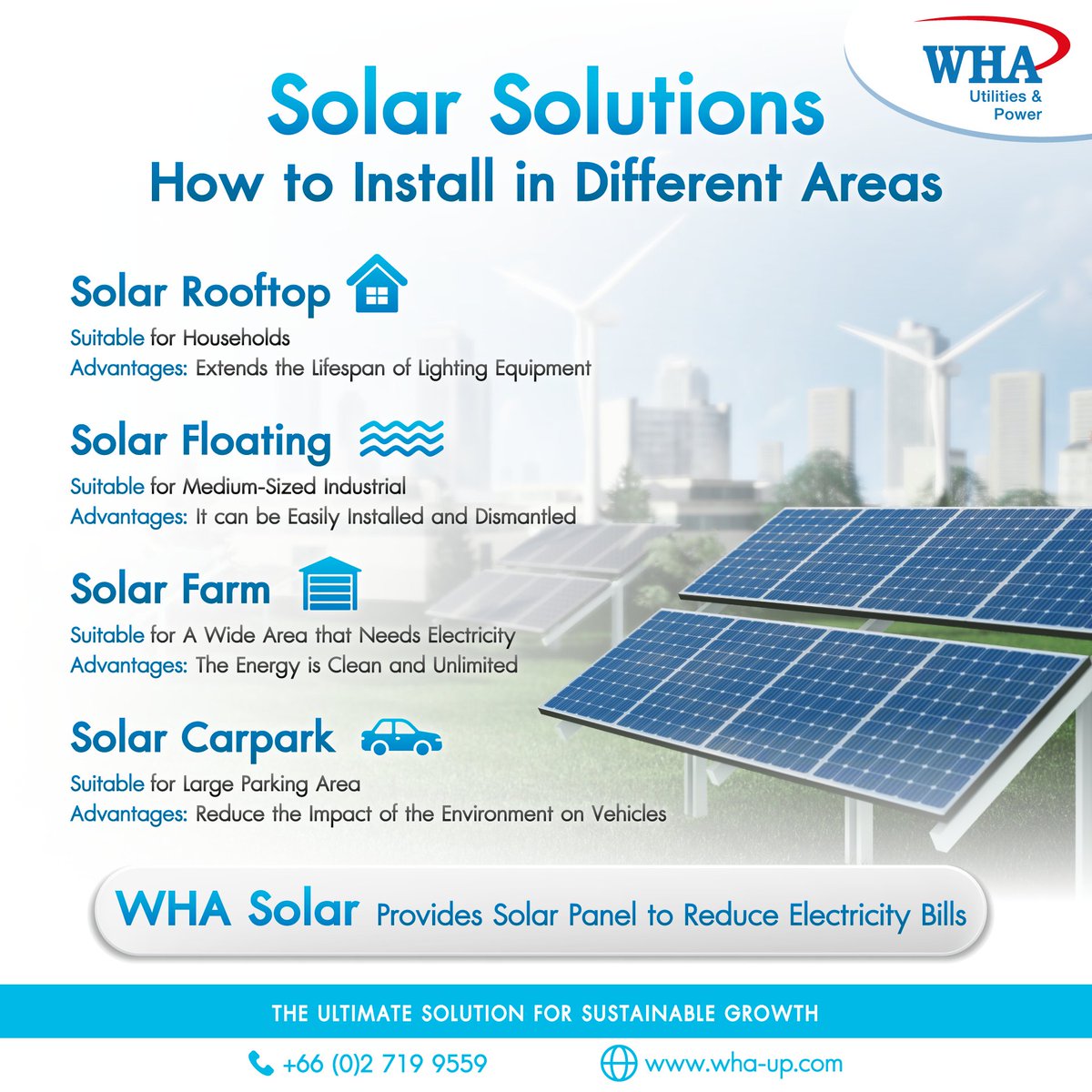 WHA
Utilities & Power

Solar Solutions
How to Install in Different Areas

Solar Rooftop
Suitable for Households
Advantages: Extends the Lifespan of Lighting Equipment

Solar Floating
Suitable for Medium-Sized Industrial
Advantages: It can be Easily Installed and Dismantled

Solar Farm
Suitable for A Wide Area that Needs Electricity
Advantages: The Energy is Clean and Unlimited

Solar Carpark
Suitable for Large Parking Area
Advantages: Reduce the Impact of the Environment on Vehicles

WHA Solar Provides Solar Panel to Reduce Electricity Bills

THE ULTIMATE SOLUTION FOR SUSTAINABLE GROWTH

+66 (0)2 719 9559
www.wha-up.com